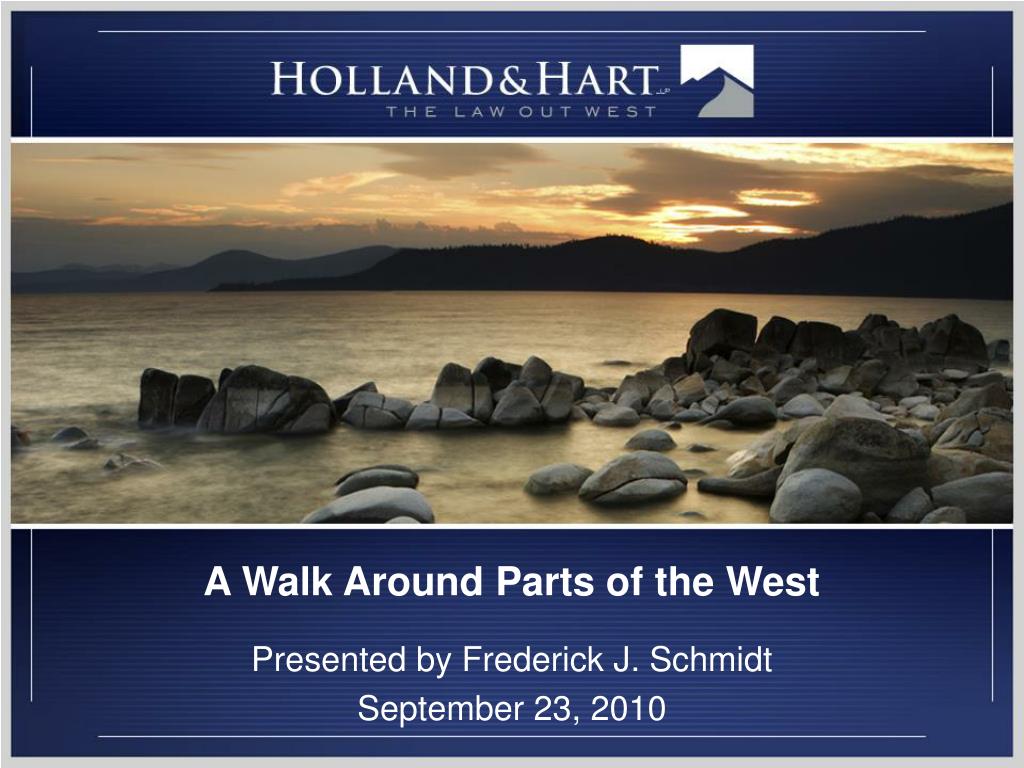 HOLLAND&HART LLP
THE LAW OUT WEST

A Walk Around Parts of the West

Presented by Frederick J. Schmidt
September 23, 2010